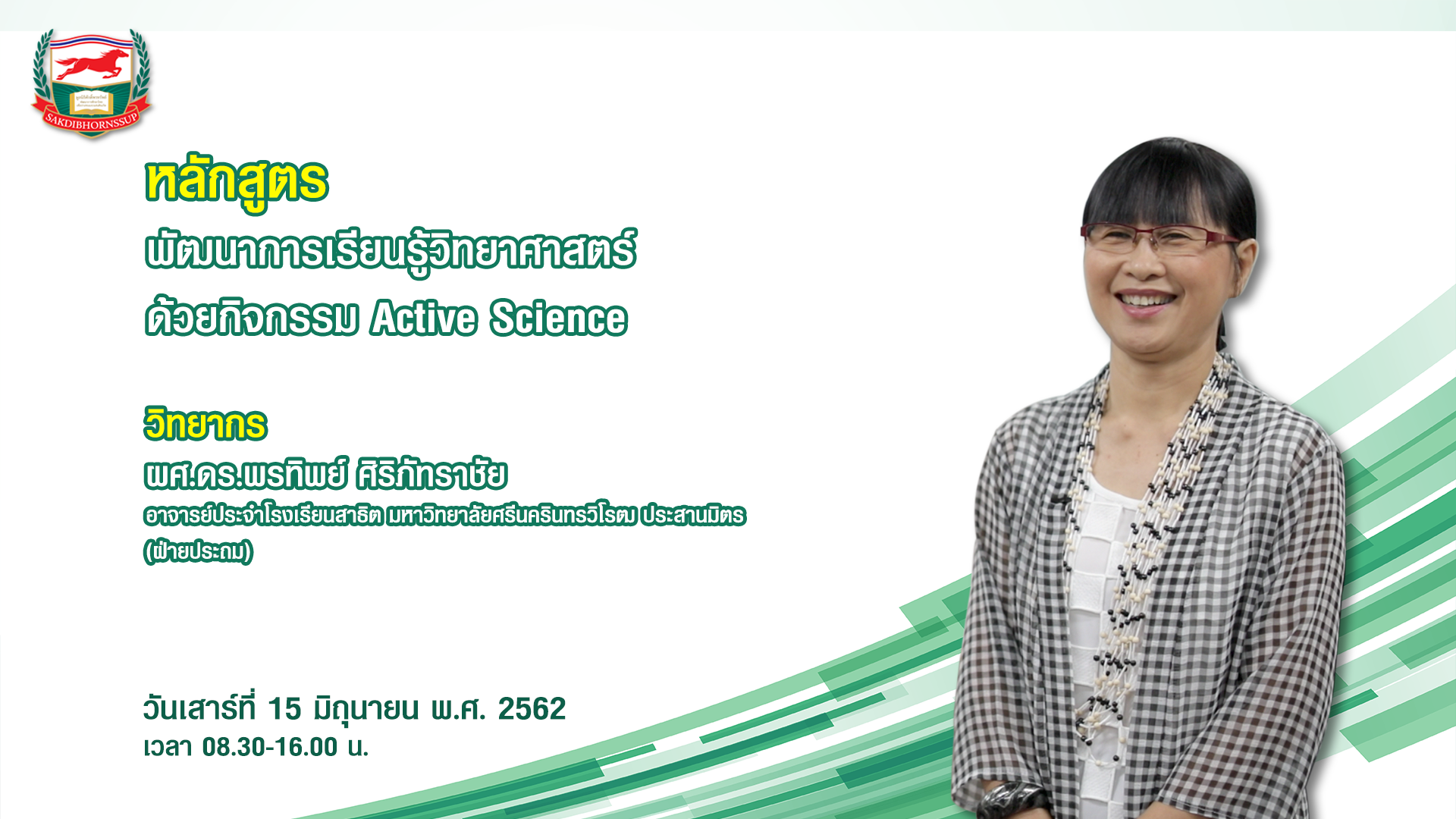 SAKDIBHORNSSUP

หลักสูตร
พัฒนาการเรียนรู้วิทยาศาสตร์
ด้วยกิจกรรม Active Science

วิทยากร
ผศ.ดร.พรทิพย์ ศิริภัทราชัย
อาจารย์ประจำโรงเรียนสาธิต มหาวิทยาลัยศรีนครินทรวิโรฒ ประสานมิตร (ฝ่ายประถม)

วันเสาร์ที่ 15 มิถุนายน พ.ศ. 2562
เวลา 08.30-16.00 น.